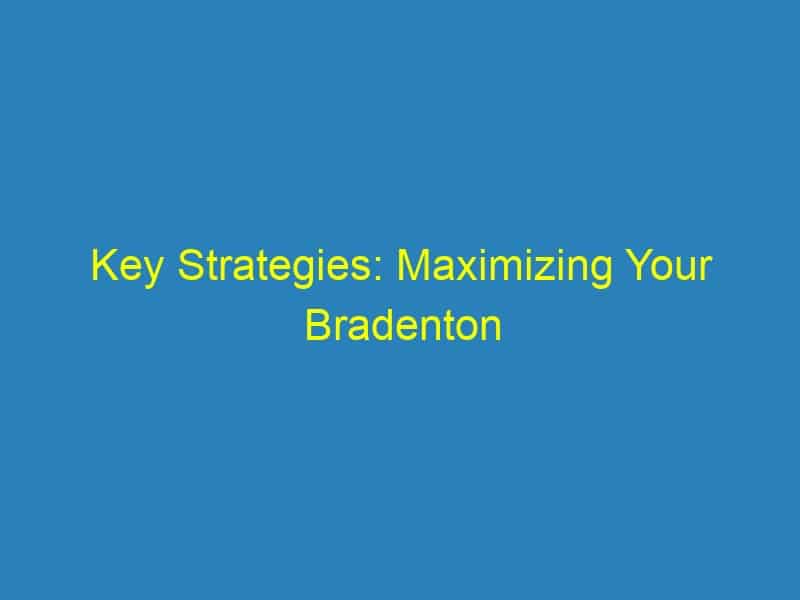 Key Strategies: Maximizing Your Bradenton